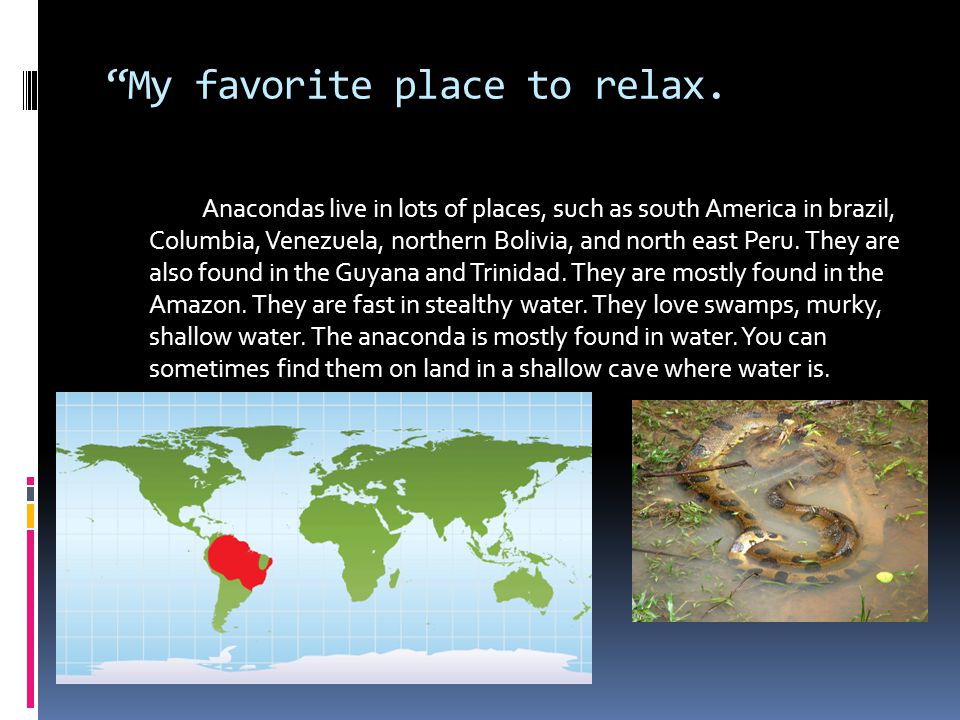 “My favorite place to relax.

Anacondas live in lots of places, such as south America in brazil, Columbia, Venezuela, northern Bolivia, and north east Peru. They are also found in the Guyana and Trinidad. They are mostly found in the Amazon. They are fast in stealthy water. They love swamps, murky, shallow water. The anaconda is mostly found in water. You can sometimes find them on land in a shallow cave where water is.